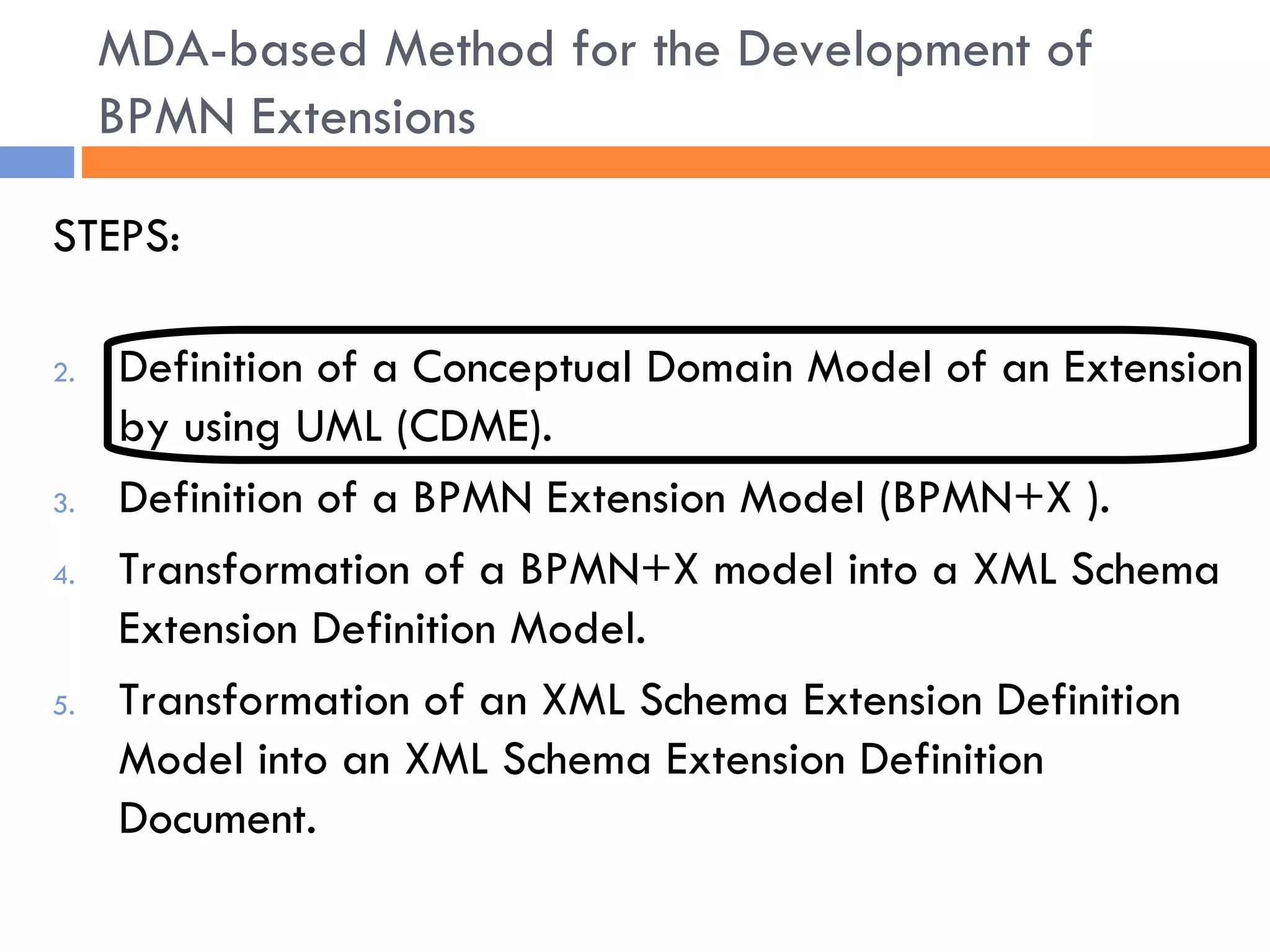 MDA-based Method for the Development of BPMN Extensions

STEPS:

2. Definition of a Conceptual Domain Model of an Extension by using UML (CDME).
3. Definition of a BPMN Extension Model (BPMN+X ).
4. Transformation of a BPMN+X model into a XML Schema Extension Definition Model.
5. Transformation of an XML Schema Extension Definition Model into an XML Schema Extension Definition Document.